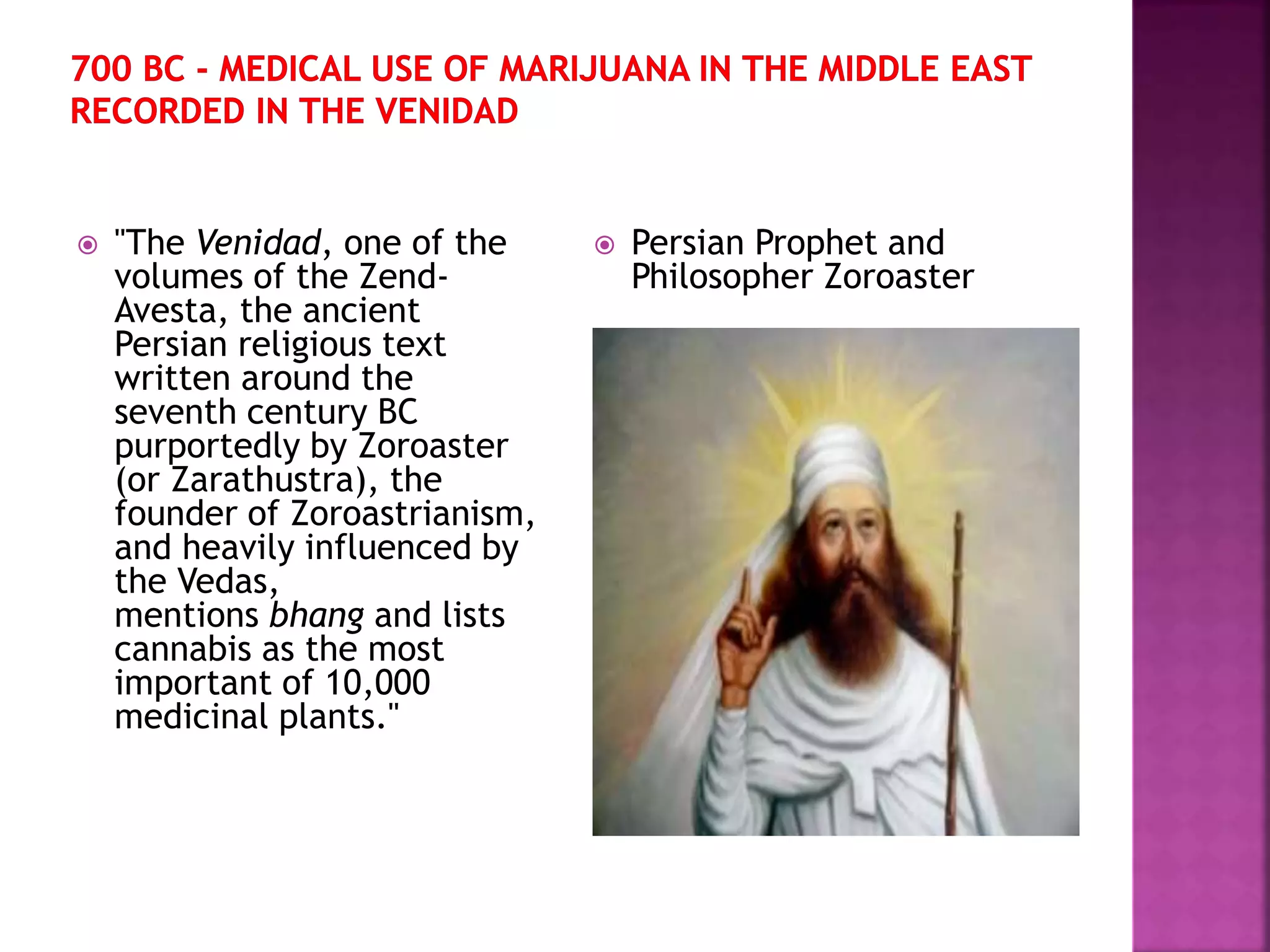 700 BC - MEDICAL USE OF MARIJUANA IN THE MIDDLE EAST RECORDED IN THE VENIDAD

"The Venidad, one of the volumes of the Zend-Avesta, the ancient Persian religious text written around the seventh century BC purportedly by Zoroaster (or Zarathustra), the founder of Zoroastrianism, and heavily influenced by the Vedas, mentions bhang and lists cannabis as the most important of 10,000 medicinal plants."

Persian Prophet and Philosopher Zoroaster